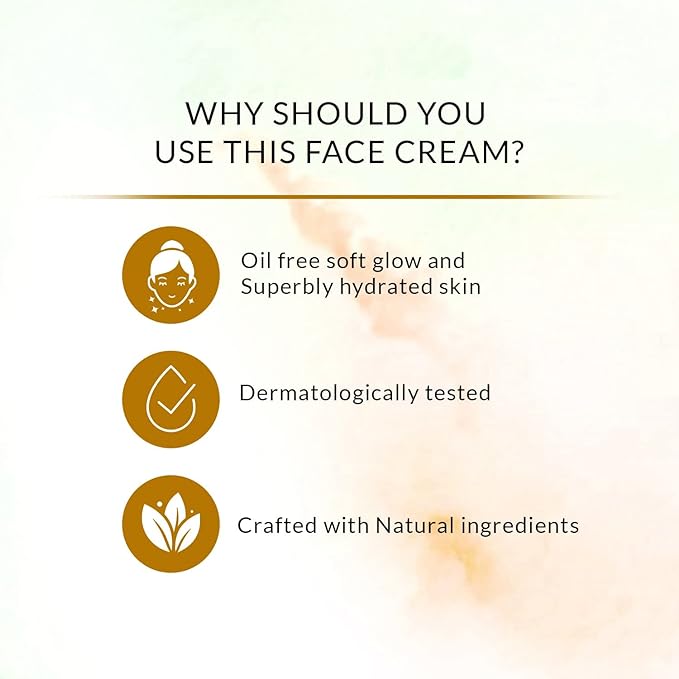 WHY SHOULD YOU USE THIS FACE CREAM?

Oil free soft glow and Superbly hydrated skin

Dermatologically tested

Crafted with Natural ingredients